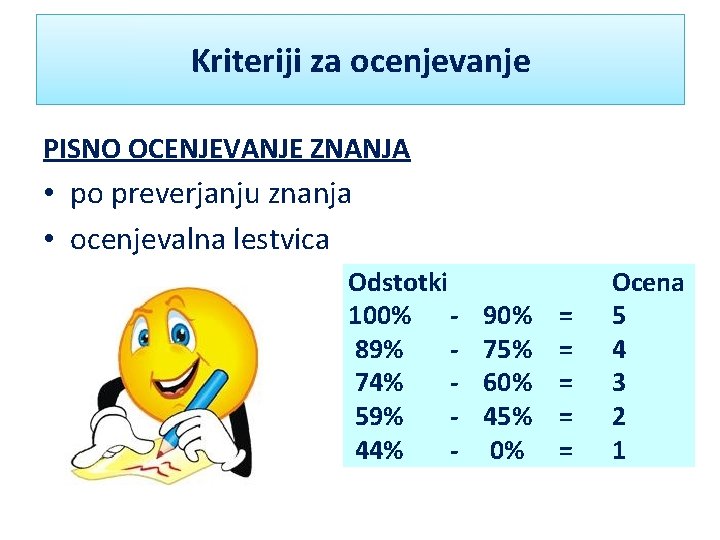 Kriteriji za ocenjevanje

PISNO OCENJEVANJE ZNANJA
• po preverjanju znanja
• ocenjevalna lestvica

| Odstotki | | | | Ocena |
|---|---|---|---|---|
| 100% | - | 90% | = | 5 |
| 89% | - | 75% | = | 4 |
| 74% | - | 60% | = | 3 |
| 59% | - | 45% | = | 2 |
| 44% | - | 0% | = | 1 |